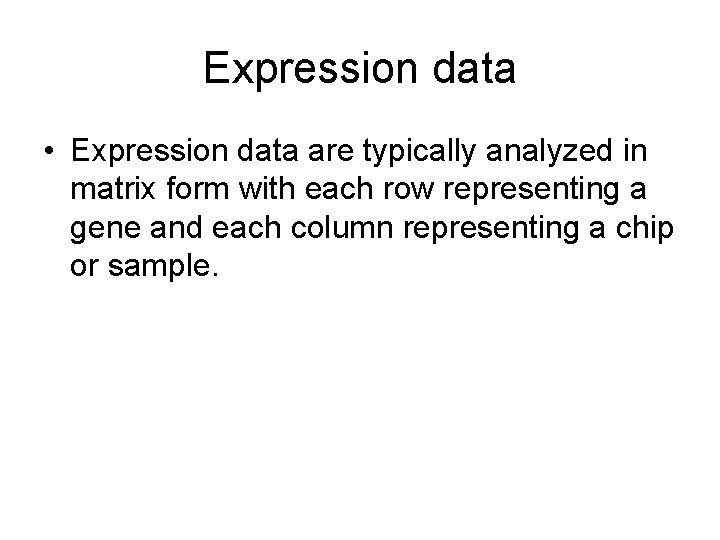 Expression data

• Expression data are typically analyzed in matrix form with each row representing a gene and each column representing a chip or sample.